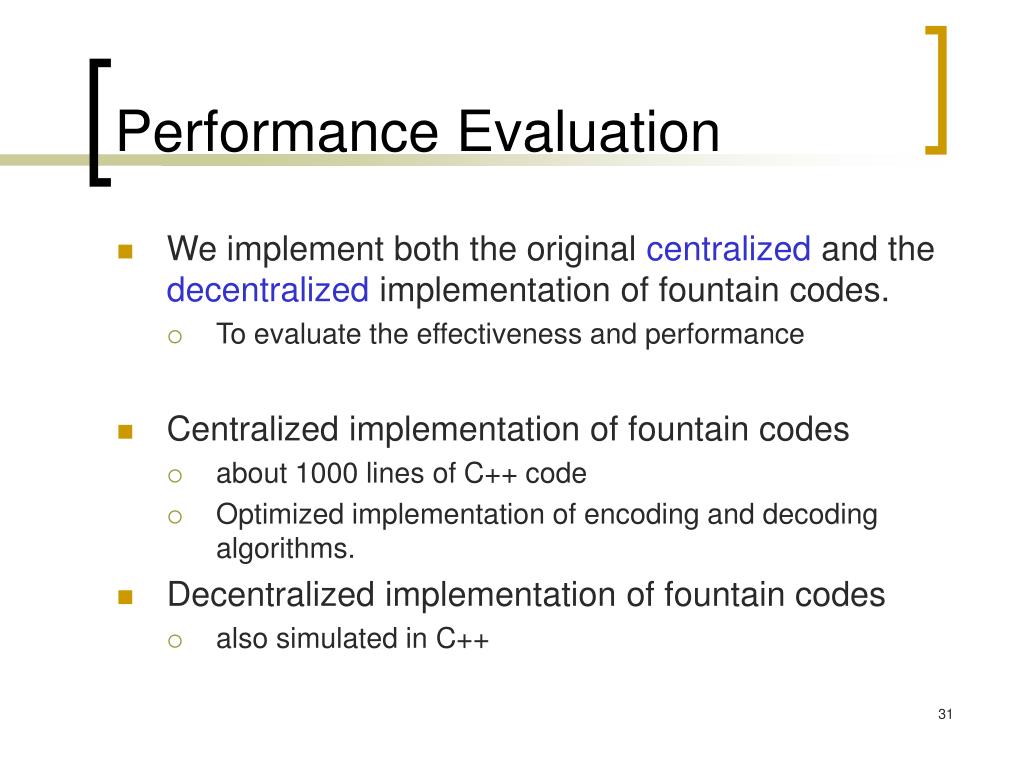 Performance Evaluation

We implement both the original centralized and the decentralized implementation of fountain codes.

To evaluate the effectiveness and performance

Centralized implementation of fountain codes

about 1000 lines of C++ code

Optimized implementation of encoding and decoding algorithms.

Decentralized implementation of fountain codes

also simulated in C++

31